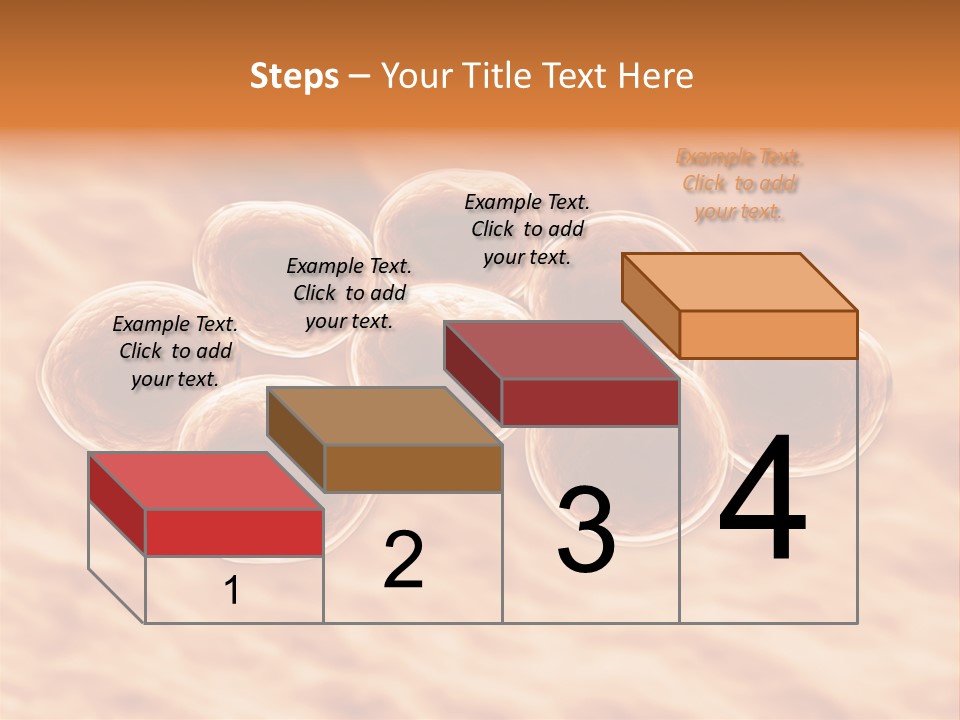 Steps – Your Title Text Here

Example Text. Click to add your text.

Example Text. Click to add your text.

Example Text. Click to add your text.

Example Text. Click to add your text.

1

2

3

4